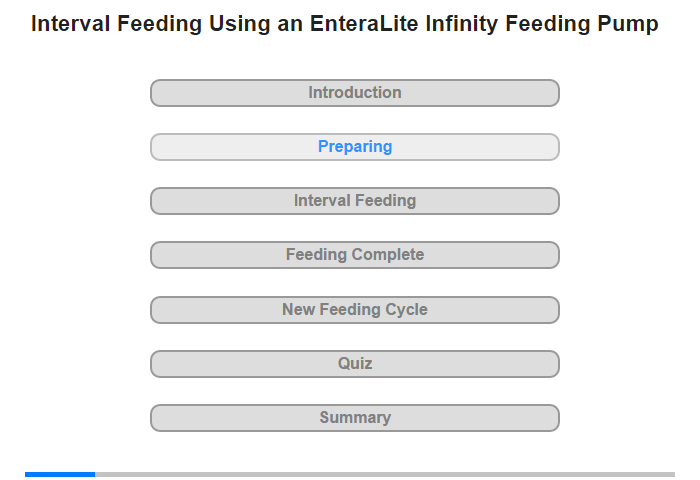 Interval Feeding Using an EnteraLite Infinity Feeding Pump

Introduction

Preparing

Interval Feeding

Feeding Complete

New Feeding Cycle

Quiz

Summary